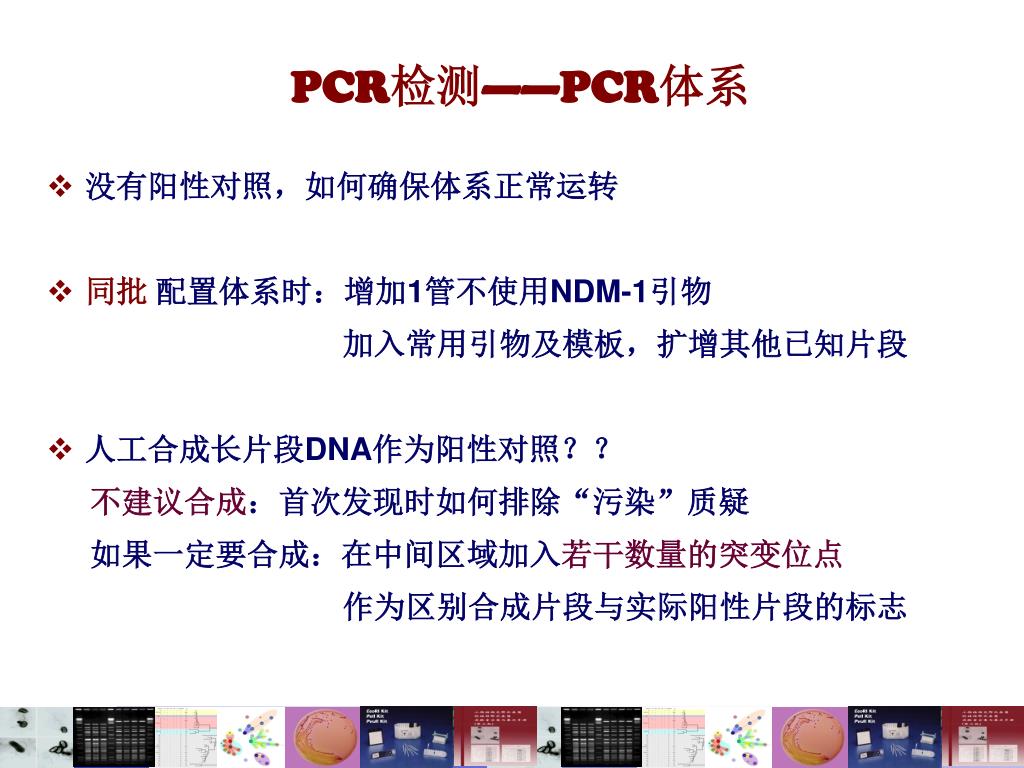 PCR检测——PCR体系

❖ 没有阳性对照，如何确保体系正常运转

❖ 同批 配置体系时：增加1管不使用NDM-1引物
加入常用引物及模板，扩增其他已知片段

❖ 人工合成长片段DNA作为阳性对照？？
不建议合成：首次发现时如何排除“污染”质疑
如果一定要合成：在中间区域加入若干数量的突变位点
作为区别合成片段与实际阳性片段的标志